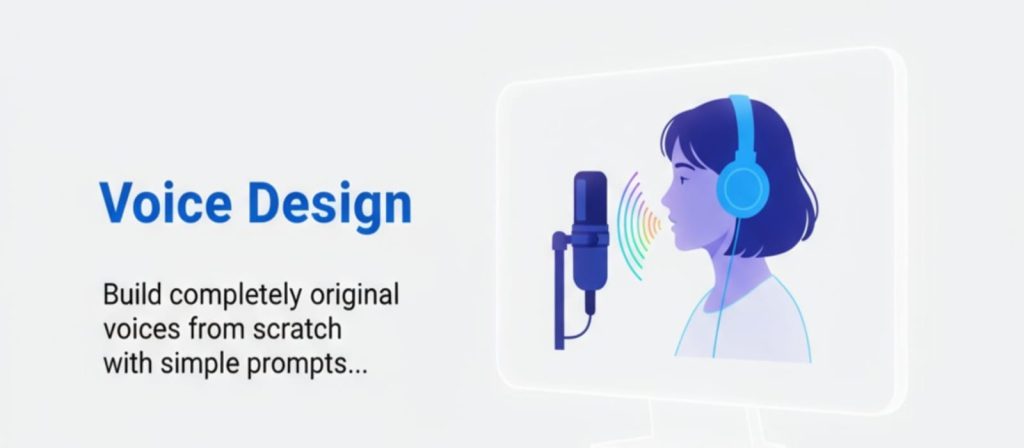 Voice Design

Build completely original voices from scratch with simple prompts...